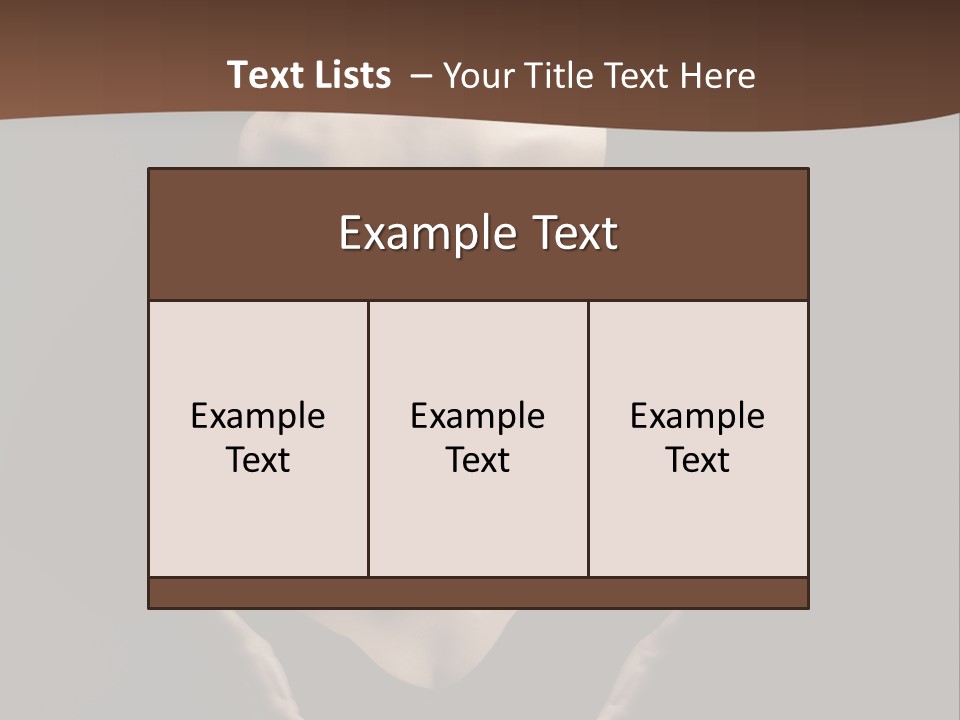 Text Lists – Your Title Text Here

Example Text

Example Text

Example Text

Example Text